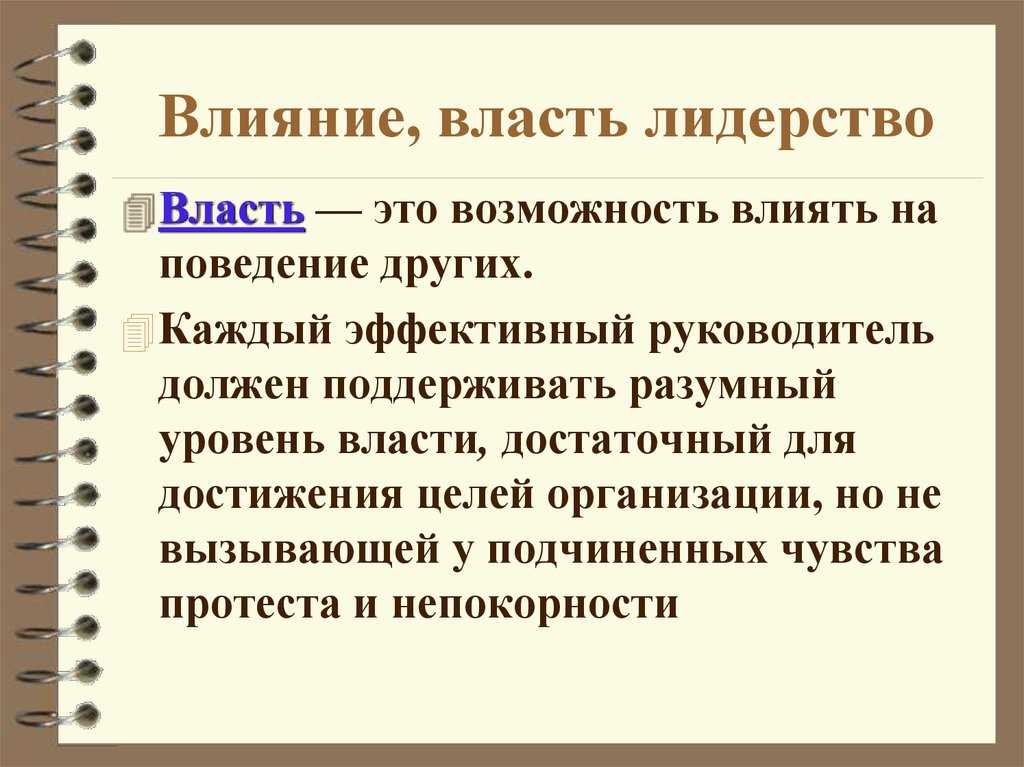 Влияние, власть лидерство

Власть — это возможность влиять на поведение других.

Каждый эффективный руководитель должен поддерживать разумный уровень власти, достаточный для достижения целей организации, но не вызывающей у подчиненных чувства протеста и непокорности